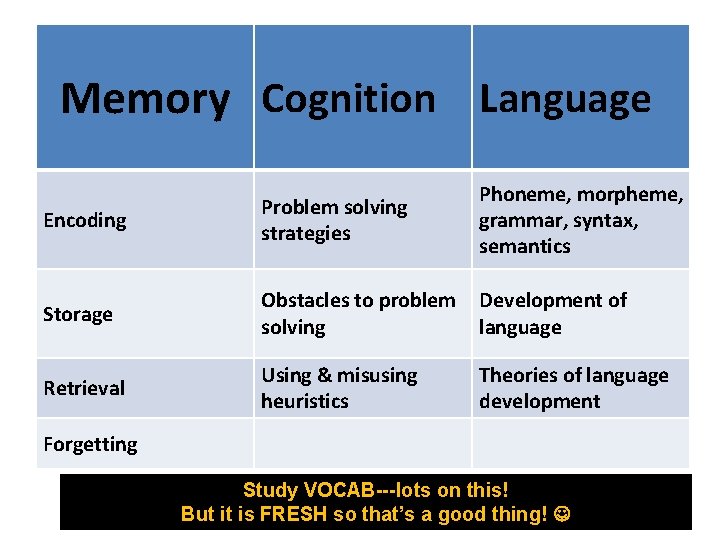 | Memory | Cognition | Language |
|---|---|---|
| Encoding | Problem solving strategies | Phoneme, morpheme, grammar, syntax, semantics |
| Storage | Obstacles to problem solving | Development of language |
| Retrieval | Using & misusing heuristics | Theories of language development |
| Forgetting | | |

Study VOCAB---lots on this!
But it is FRESH so that's a good thing! ☺